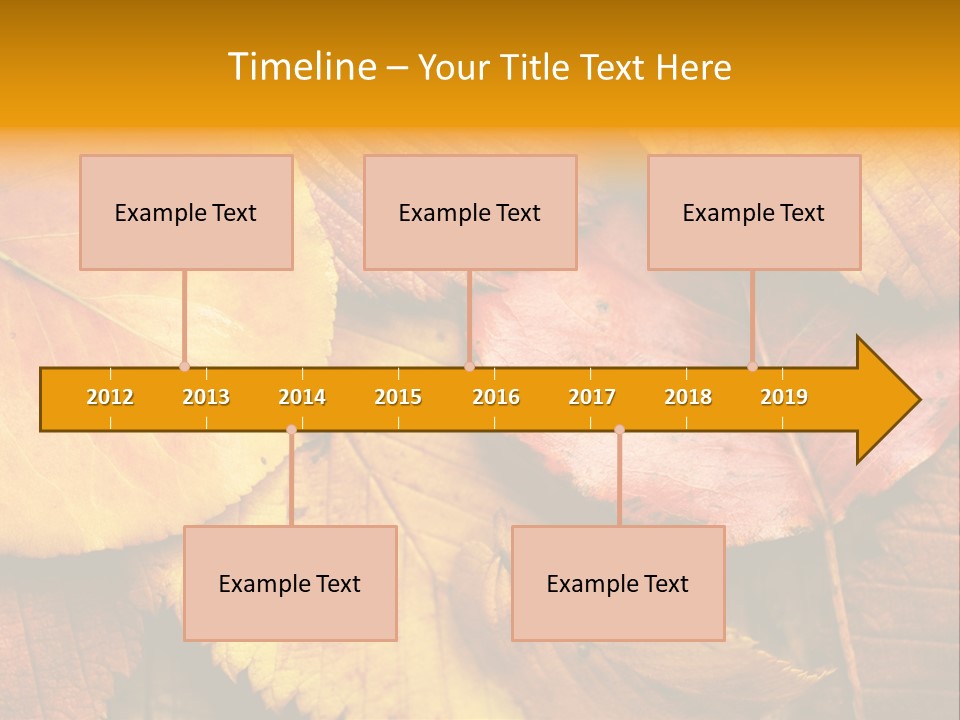 Timeline – Your Title Text Here

Example Text

Example Text

Example Text

2012 2013 2014 2015 2016 2017 2018 2019

Example Text

Example Text